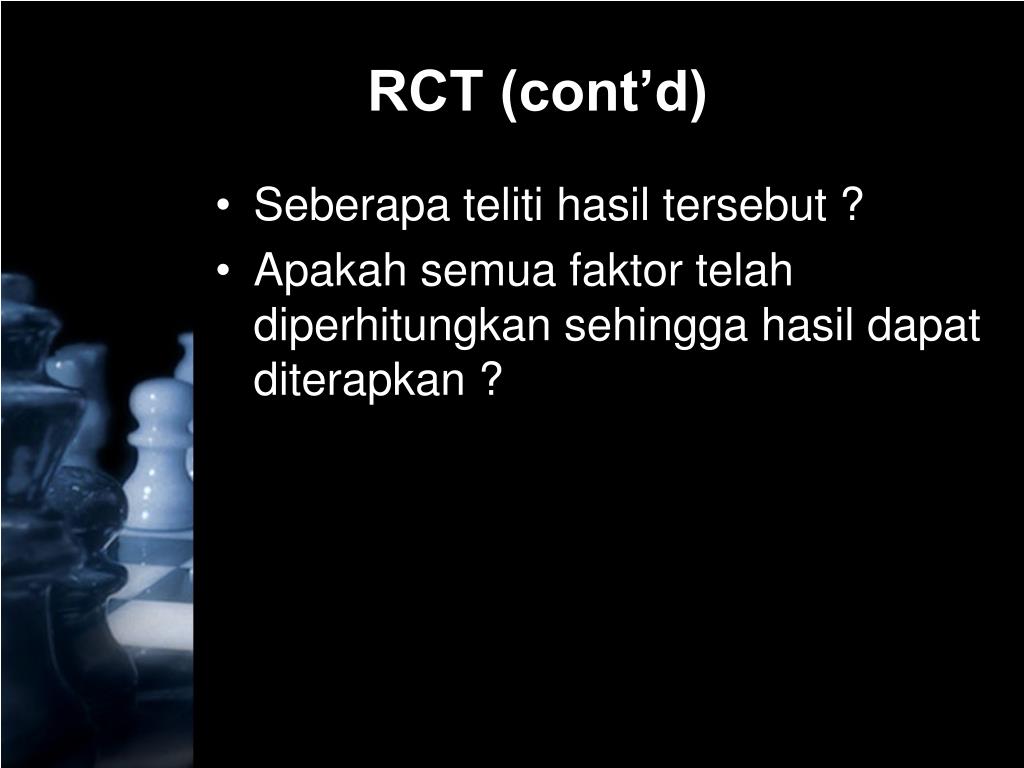 RCT (cont’d)

• Seberapa teliti hasil tersebut ?
• Apakah semua faktor telah diperhitungkan sehingga hasil dapat diterapkan ?